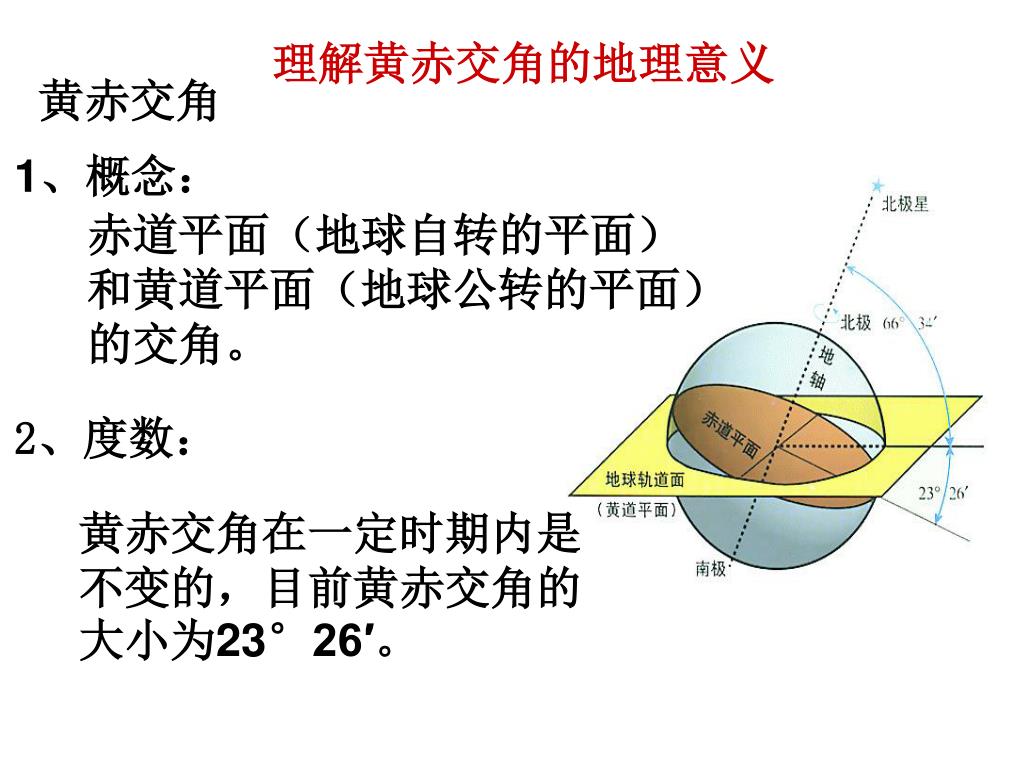 理解黄赤交角的地理意义

黄赤交角

1、概念：

赤道平面（地球自转的平面）和黄道平面（地球公转的平面）的交角。

2、度数：

黄赤交角在一定时期内是不变的，目前黄赤交角的大小为23°26′。

北极星

北极 66° 34′

地轴

赤道平面

地球轨道面

（黄道平面）

23° 26′

南极